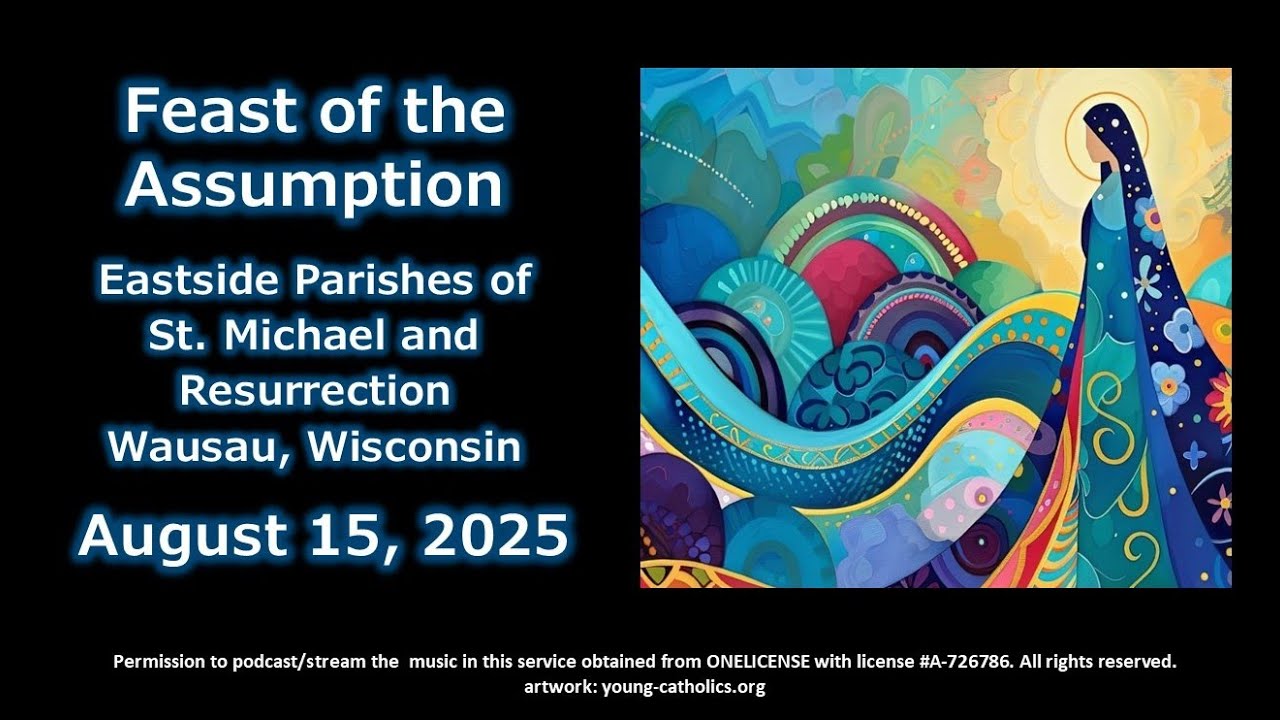 Feast of the Assumption

Eastside Parishes of St. Michael and Resurrection
Wausau, Wisconsin

August 15, 2025

Permission to podcast/stream the music in this service obtained from ONELICENSE with license #A-726786. All rights reserved.
artwork: young-catholics.org